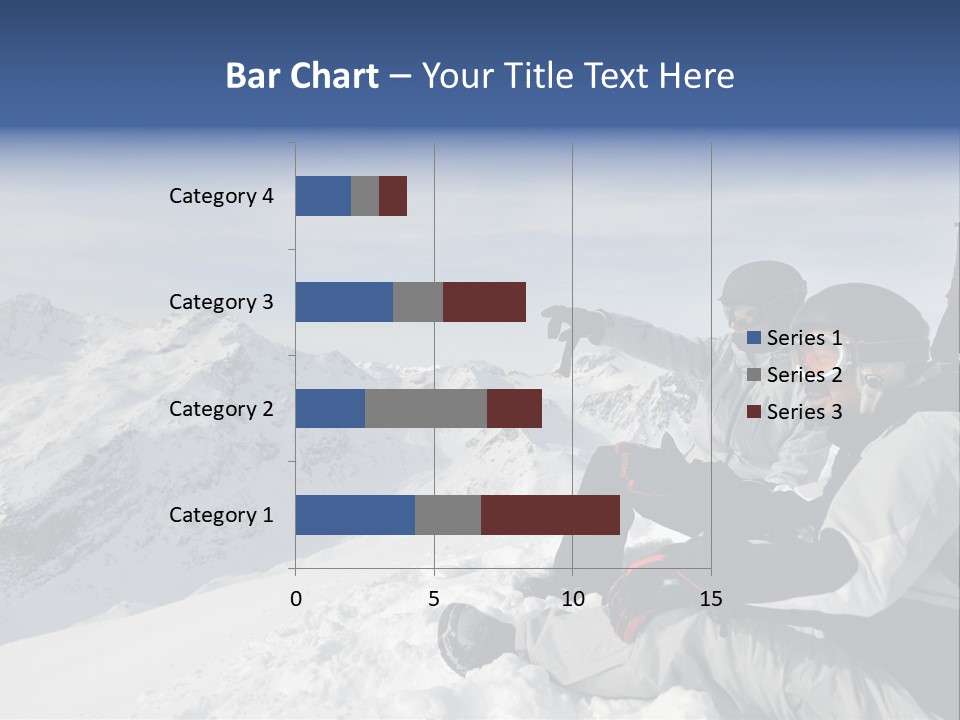 Bar Chart – Your Title Text Here

Category 4
Category 3
Category 2
Category 1

0
5
10
15

Series 1
Series 2
Series 3